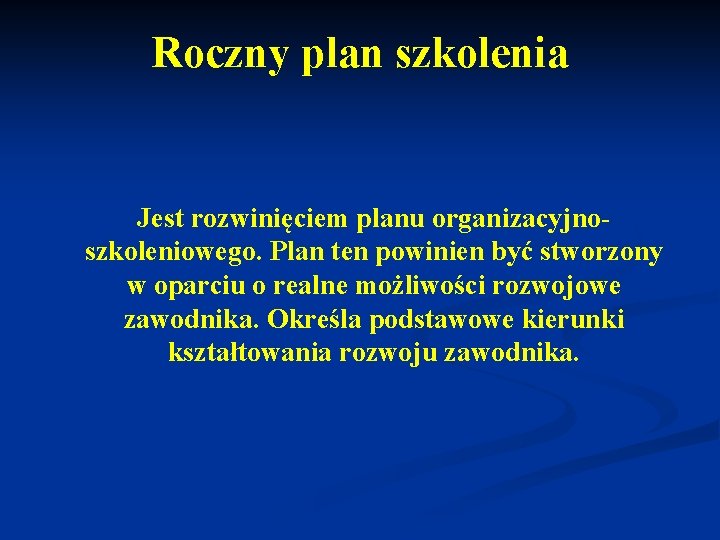 Roczny plan szkolenia

Jest rozwinięciem planu organizacyjno-szkoleniowego. Plan ten powinien być stworzony w oparciu o realne możliwości rozwojowe zawodnika. Określa podstawowe kierunki kształtowania rozwoju zawodnika.